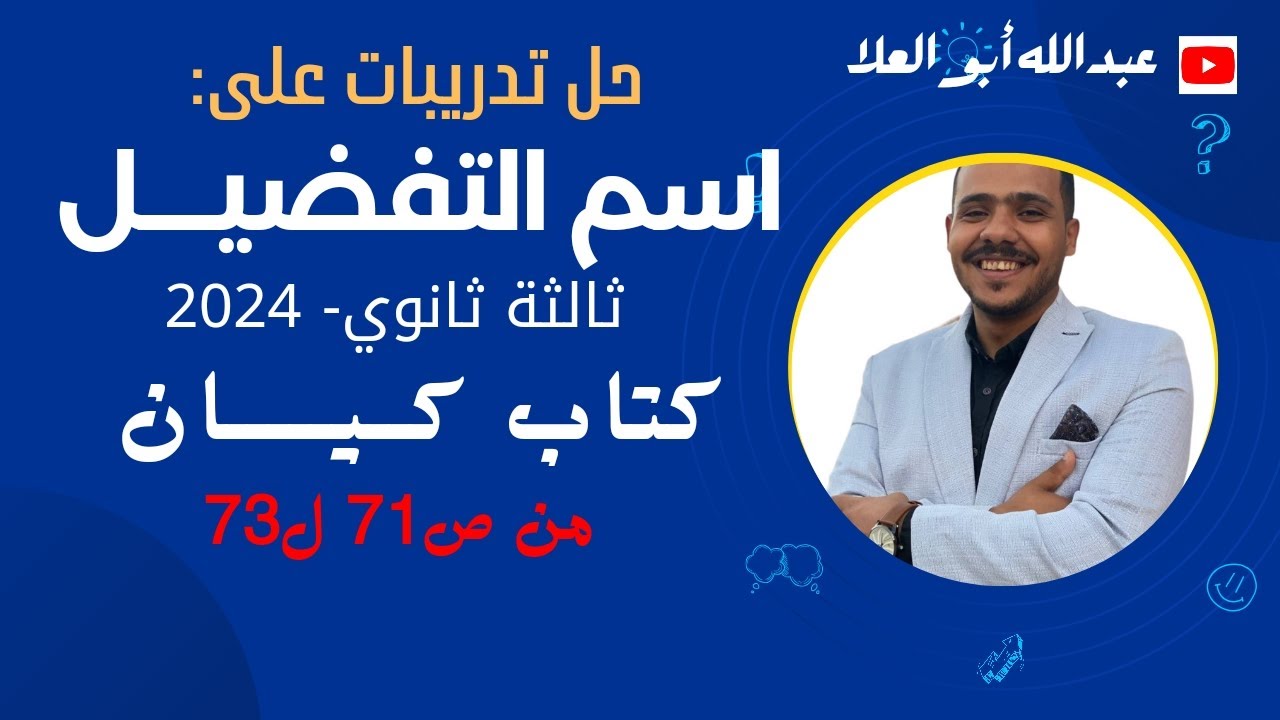 عبدالله أبو العلا

حل تدريبات على:

اسم التفضيل

ثالثة ثانوي- 2024

كتاب كيان

من ص71 ل73